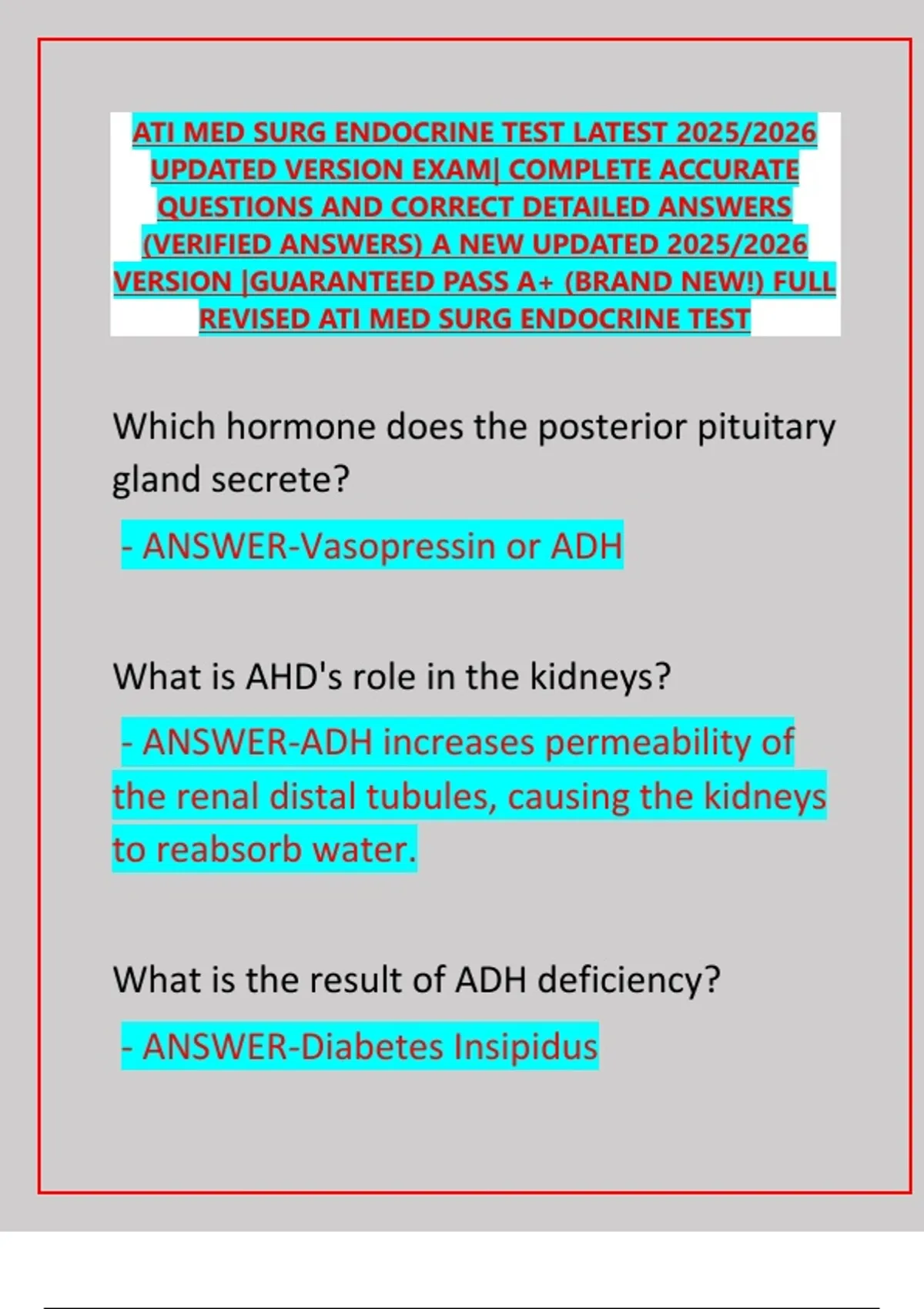 ATI MED SURG ENDOCRINE TEST LATEST 2025/2026 UPDATED VERSION EXAM| COMPLETE ACCURATE QUESTIONS AND CORRECT DETAILED ANSWERS (VERIFIED ANSWERS) A NEW UPDATED 2025/2026 VERSION |GUARANTEED PASS A+ (BRAND NEW!) FULL REVISED ATI MED SURG ENDOCRINE TEST

Which hormone does the posterior pituitary gland secrete?

- ANSWER-Vasopressin or ADH

What is AHD's role in the kidneys?

- ANSWER-ADH increases permeability of the renal distal tubules, causing the kidneys to reabsorb water.

What is the result of ADH deficiency?

- ANSWER-Diabetes Insipidus